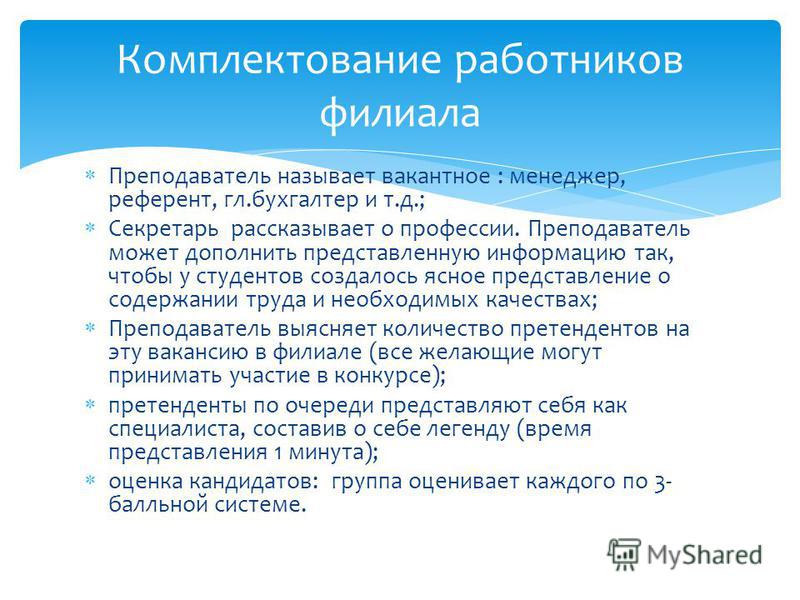 Комплектование работников филиала

* Преподаватель называет вакантное : менеджер, референт, гл.бухгалтер и т.д.;
* Секретарь рассказывает о профессии. Преподаватель может дополнить представленную информацию так, чтобы у студентов создалось ясное представление о содержании труда и необходимых качествах;
* Преподаватель выясняет количество претендентов на эту вакансию в филиале (все желающие могут принимать участие в конкурсе);
* претенденты по очереди представляют себя как специалиста, составив о себе легенду (время представления 1 минута);
* оценка кандидатов: группа оценивает каждого по 3-балльной системе.

MyShared